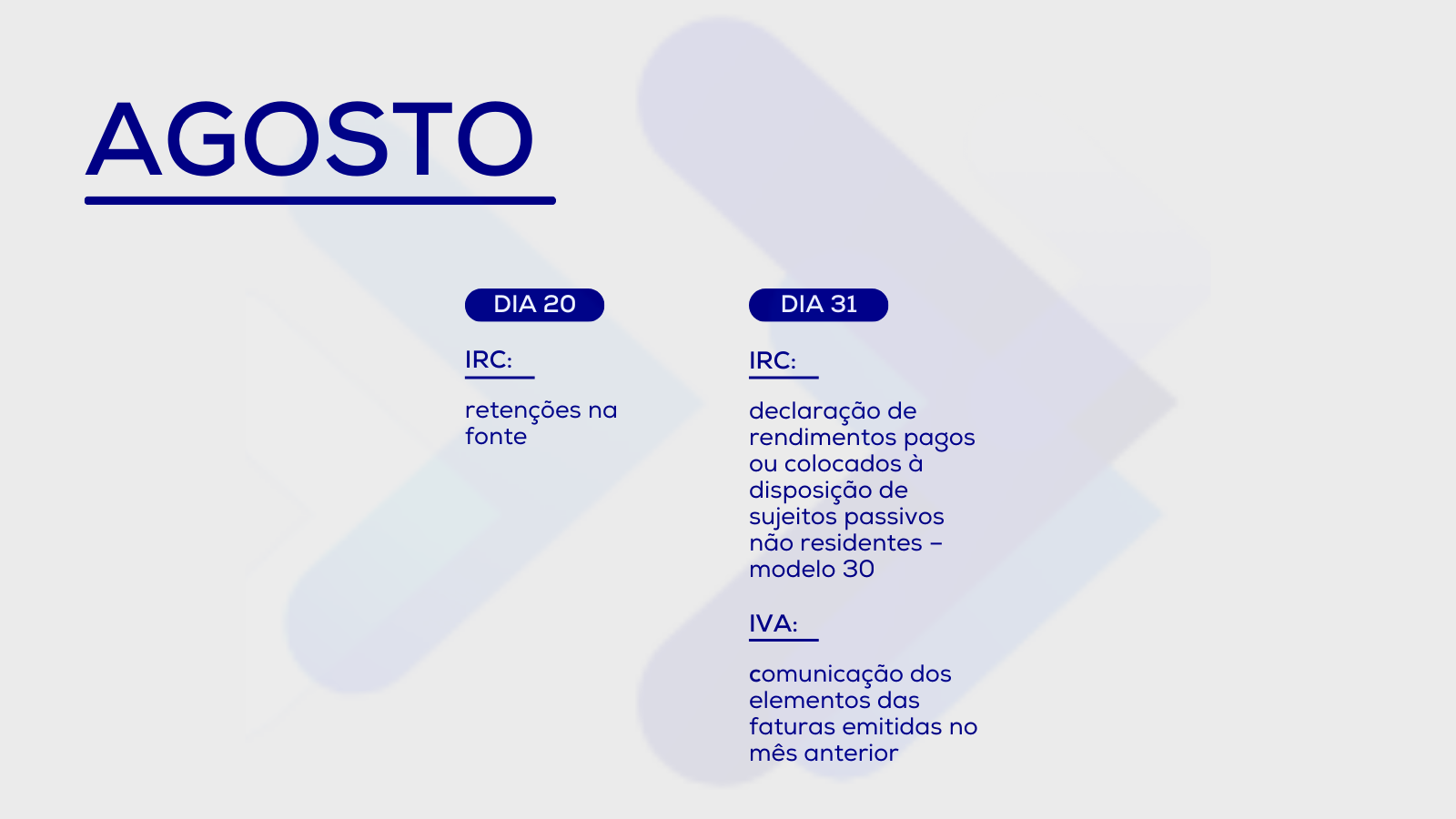 AGOSTO

DIA 20

IRC:

retenções na fonte

DIA 31

IRC:

declaração de rendimentos pagos ou colocados à disposição de sujeitos passivos não residentes – modelo 30

IVA:

comunicação dos elementos das faturas emitidas no mês anterior